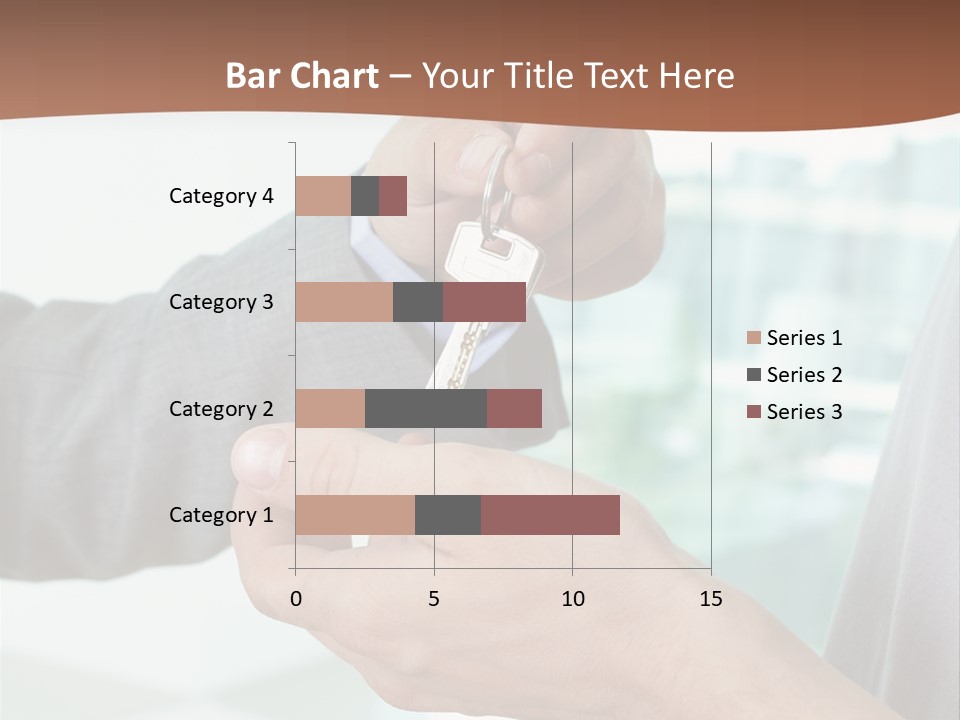 Bar Chart – Your Title Text Here

Category 4
Category 3
Category 2
Category 1

0
5
10
15

Series 1
Series 2
Series 3